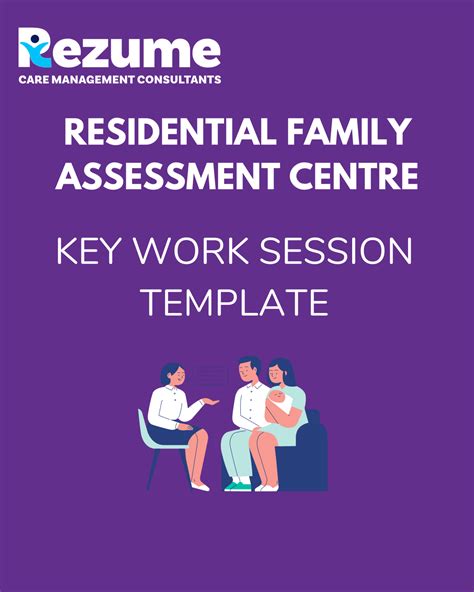 Rezume
CARE MANAGEMENT CONSULTANTS

RESIDENTIAL FAMILY ASSESSMENT CENTRE

KEY WORK SESSION TEMPLATE